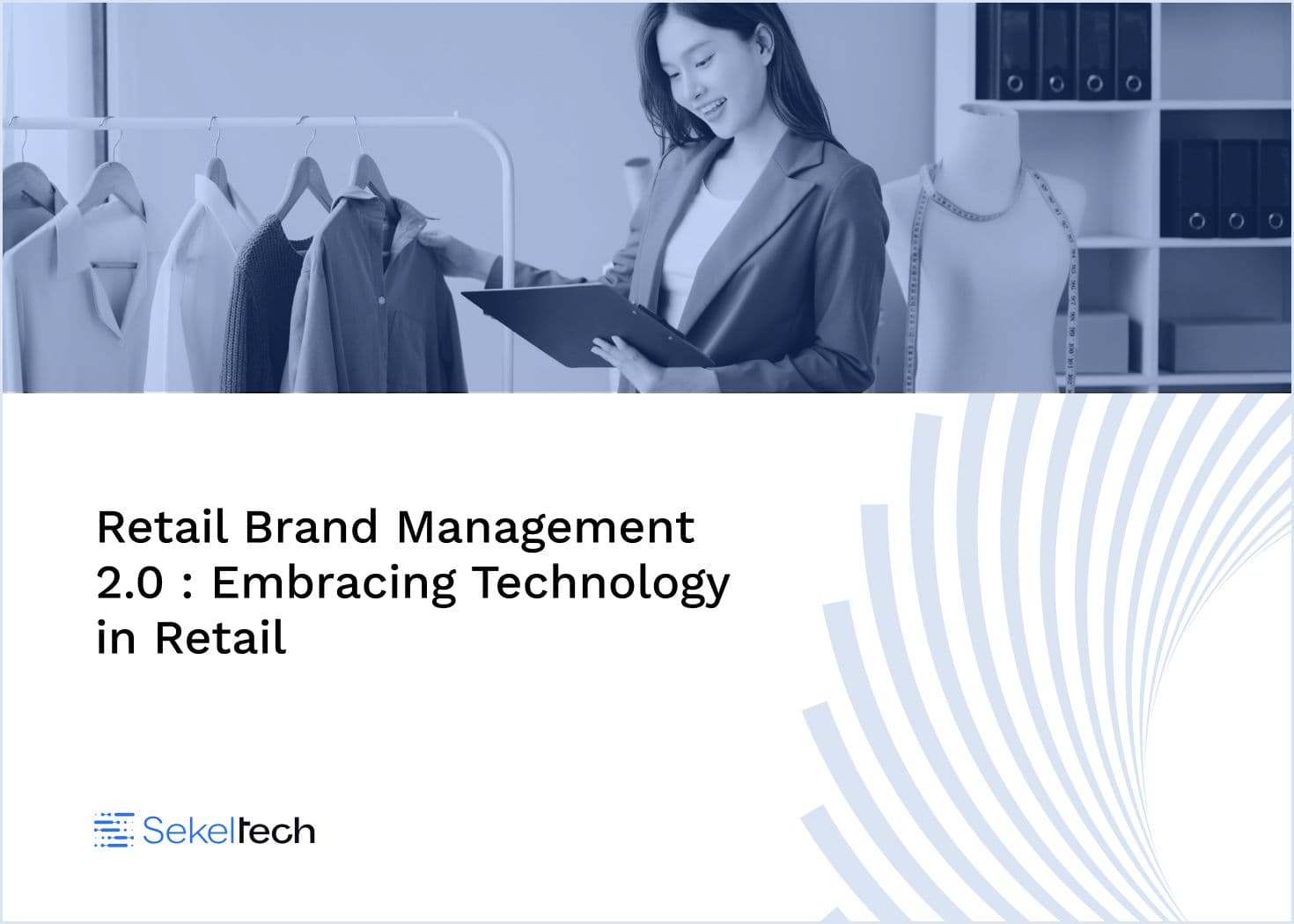 Retail Brand Management 2.0 : Embracing Technology in Retail

Sekeltech